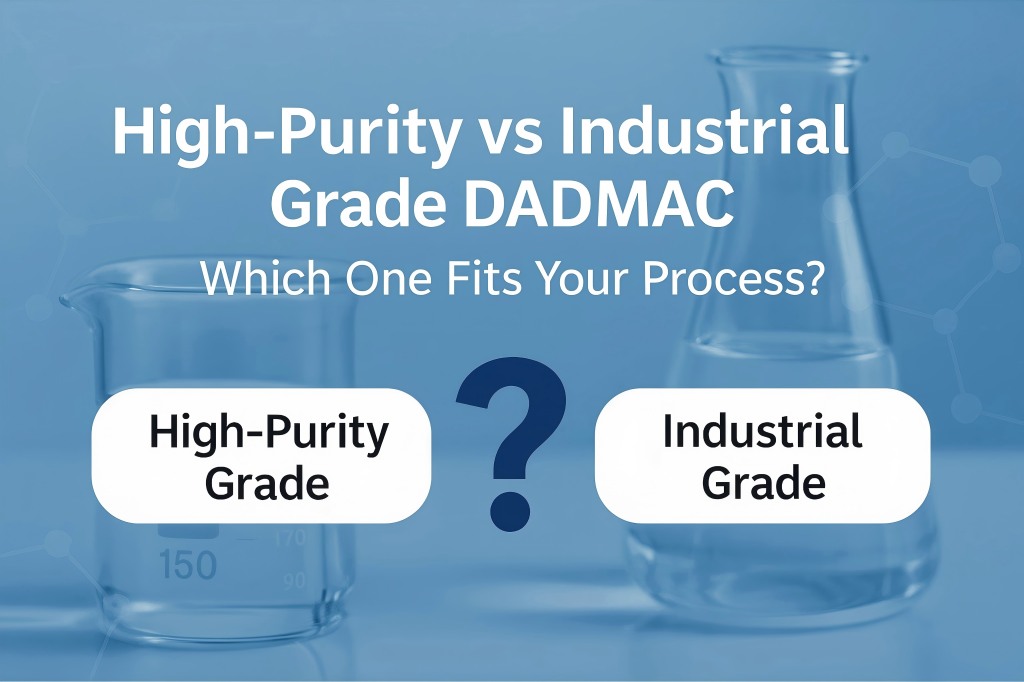 High-Purity vs Industrial Grade DADMAC

Which One Fits Your Process?

High-Purity Grade

?

Industrial Grade

150

170

90